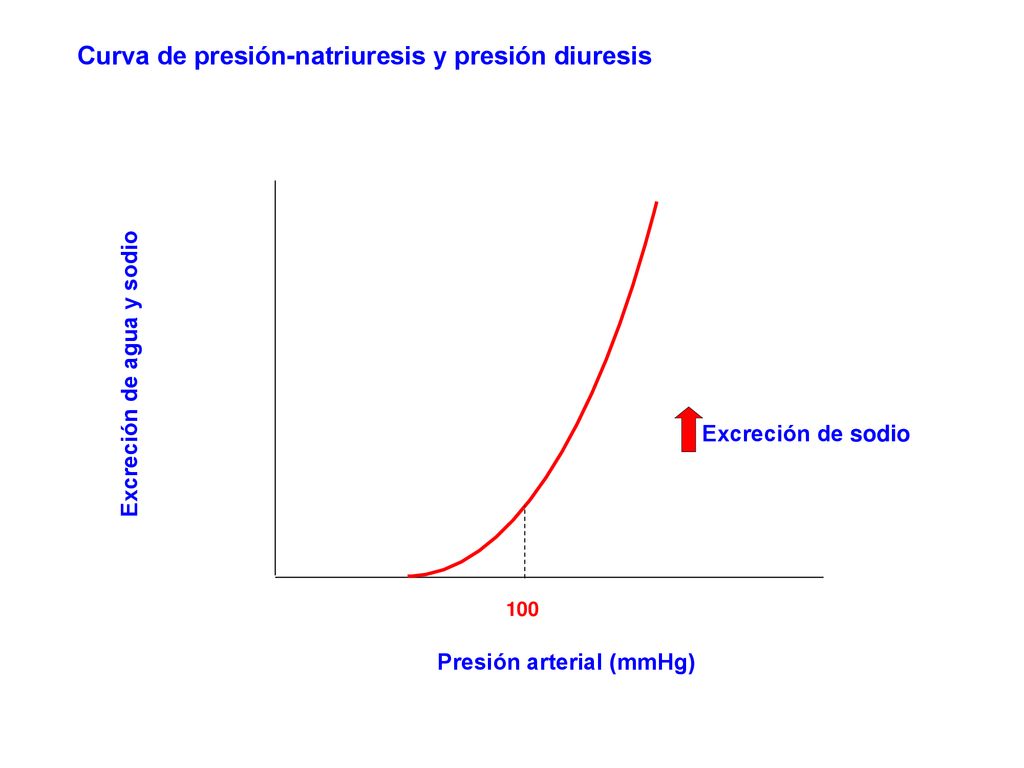 Curva de presión-natriuresis y presión diuresis

Excreción de agua y sodio

Excreción de sodio

100

Presión arterial (mmHg)